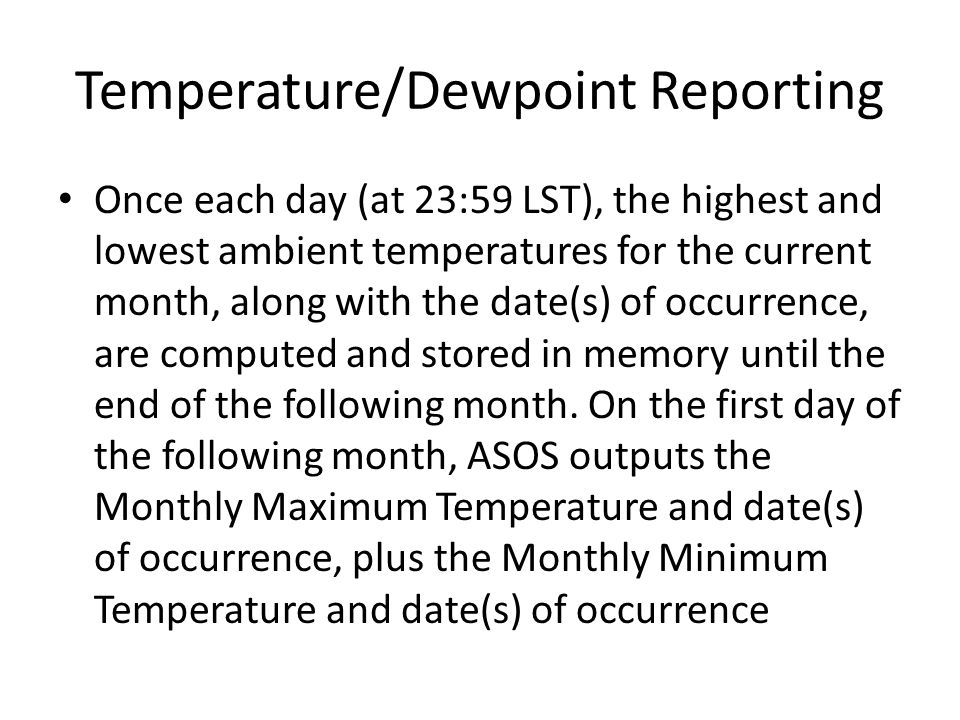 Temperature/Dewpoint Reporting

• Once each day (at 23:59 LST), the highest and lowest ambient temperatures for the current month, along with the date(s) of occurrence, are computed and stored in memory until the end of the following month. On the first day of the following month, ASOS outputs the Monthly Maximum Temperature and date(s) of occurrence, plus the Monthly Minimum Temperature and date(s) of occurrence